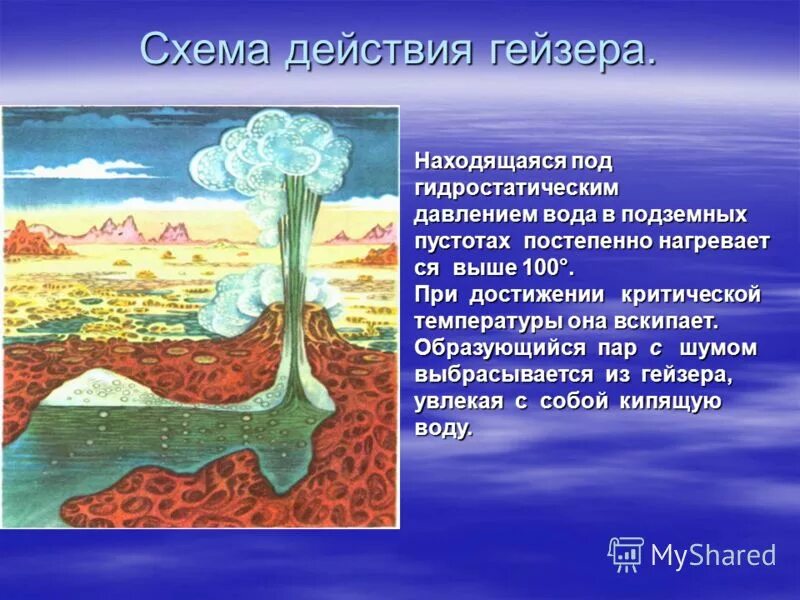 Схема действия гейзера.

Находящаяся под гидростатическим давлением вода в подземных пустотах постепенно нагревает ся выше 100°.
При достижении критической температуры она вскипает. Образующийся пар с шумом выбрасывается из гейзера, увлекая с собой кипящую воду.

MyShared